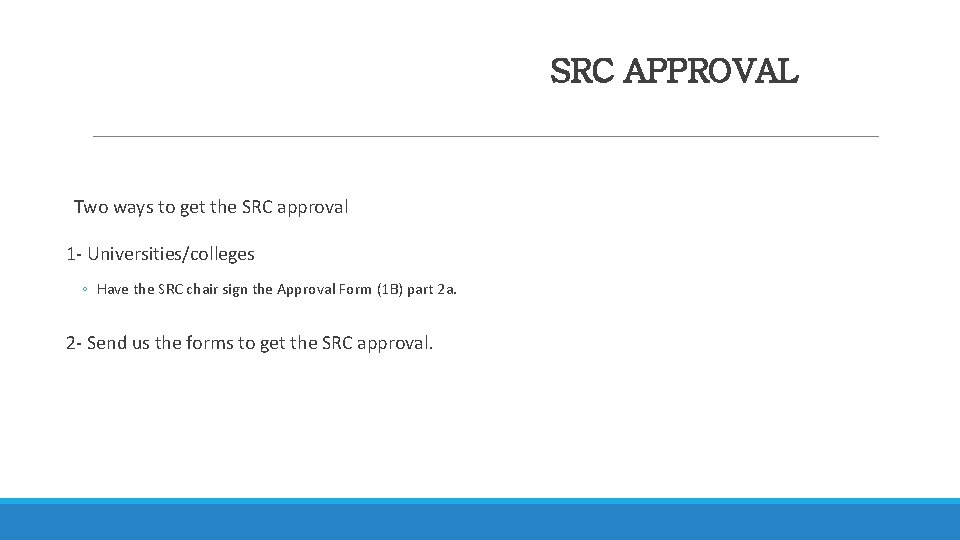 SRC APPROVAL

Two ways to get the SRC approval

1- Universities/colleges

◦ Have the SRC chair sign the Approval Form (1B) part 2a.

2- Send us the forms to get the SRC approval.